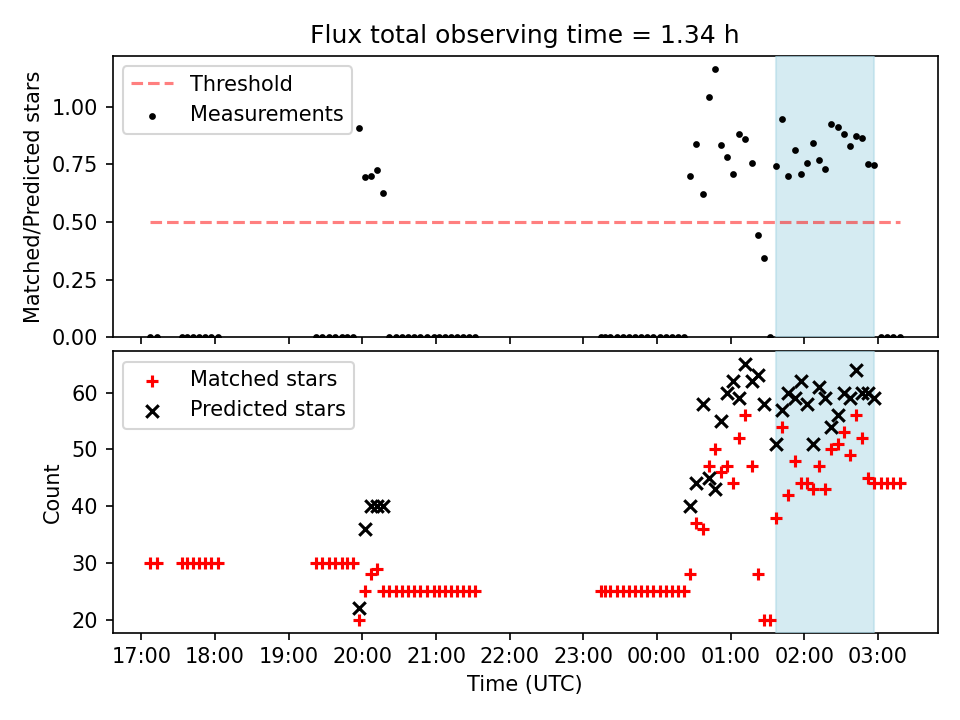 Flux total observing time = 1.34 h

Threshold
Measurements

Matched/Predicted stars

1.00
0.75
0.50
0.25
0.00

Matched stars
Predicted stars

Count

60
50
40
30
20

17:00 18:00 19:00 20:00 21:00 22:00 23:00 00:00 01:00 02:00 03:00

Time (UTC)